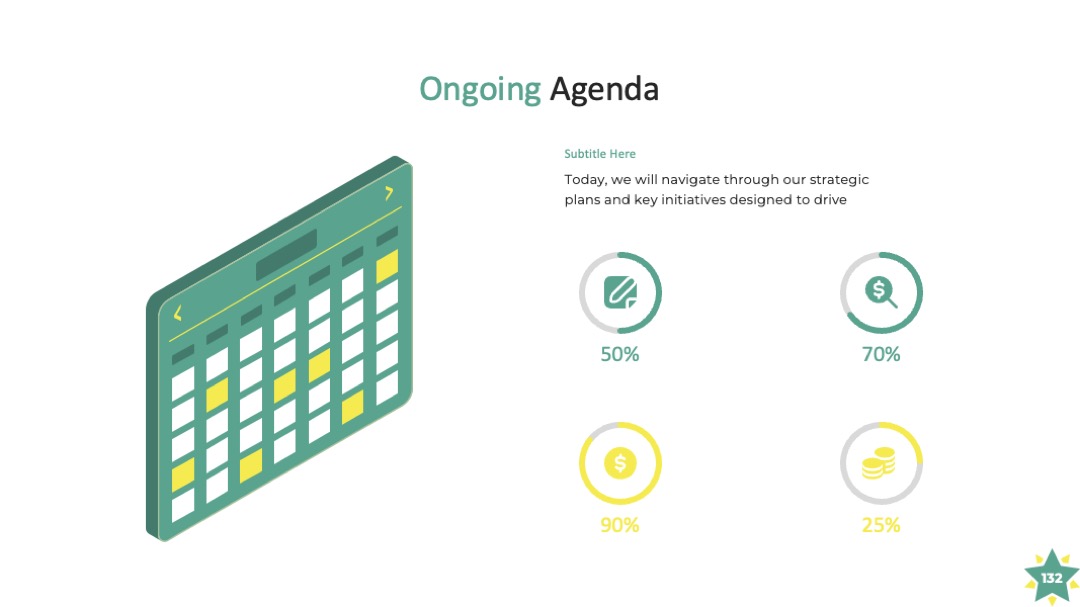 Ongoing Agenda

Subtitle Here

Today, we will navigate through our strategic plans and key initiatives designed to drive

50%

70%

90%

25%

132